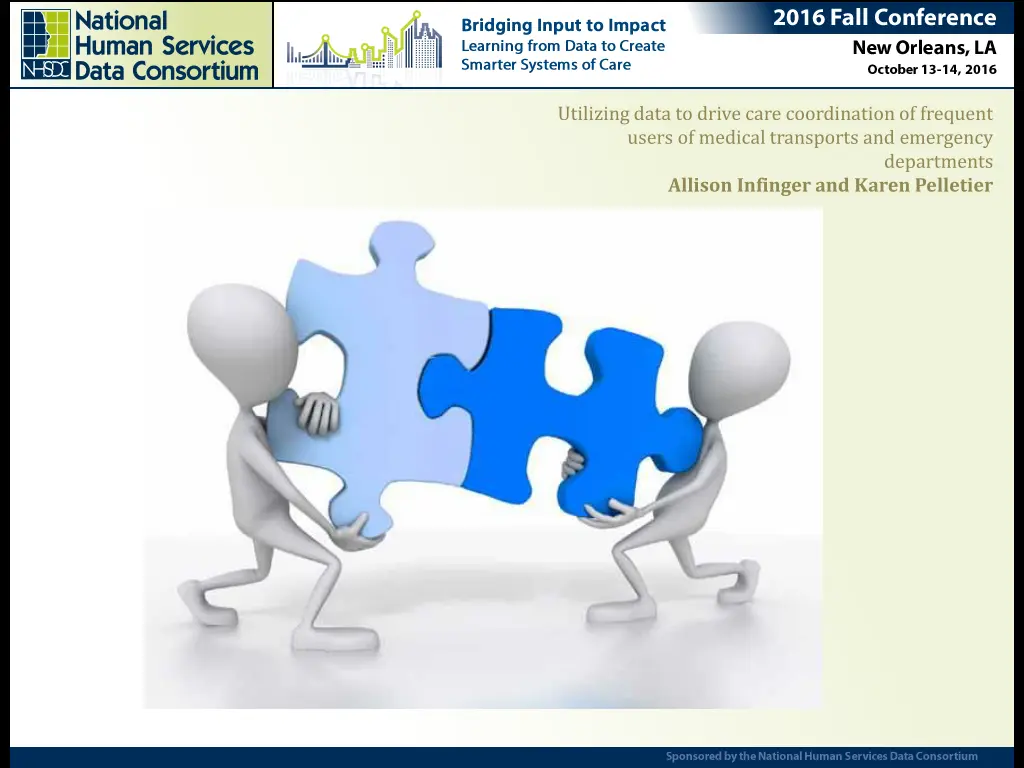 NHSDC

National Human Services Data Consortium

Bridging Input to Impact
Learning from Data to Create Smarter Systems of Care

2016 Fall Conference
New Orleans, LA
October 13-14, 2016

Utilizing data to drive care coordination of frequent users of medical transports and emergency departments
Allison Infinger and Karen Pelletier

Sponsored by the National Human Services Data Consortium